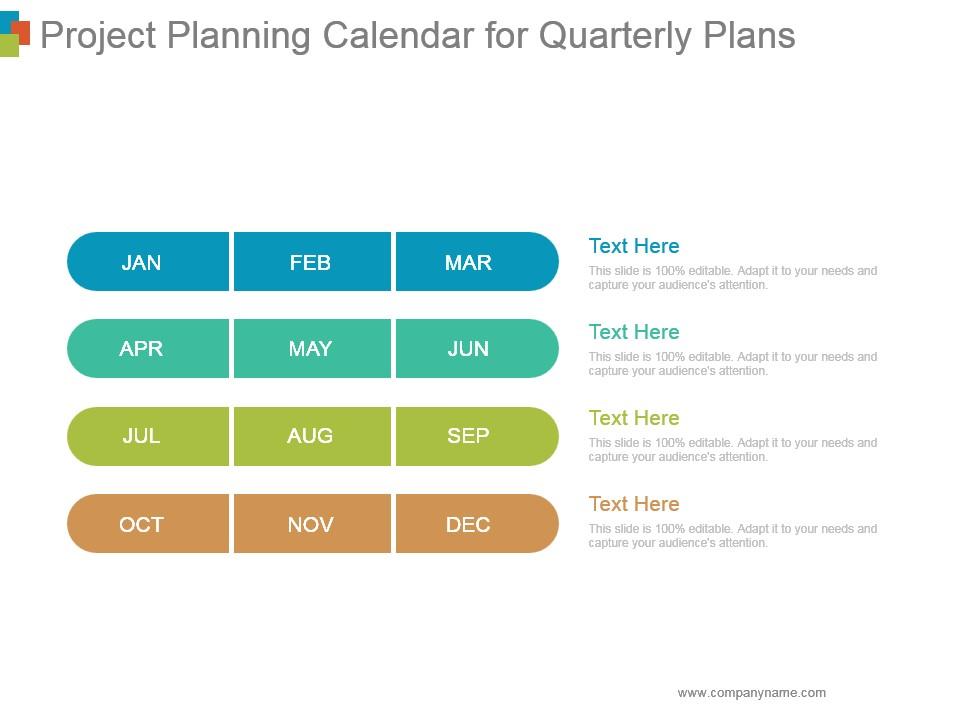 Project Planning Calendar for Quarterly Plans

JAN FEB MAR

Text Here
This slide is 100% editable. Adapt it to your needs and capture your audience's attention.

APR MAY JUN

Text Here
This slide is 100% editable. Adapt it to your needs and capture your audience's attention.

JUL AUG SEP

Text Here
This slide is 100% editable. Adapt it to your needs and capture your audience's attention.

OCT NOV DEC

Text Here
This slide is 100% editable. Adapt it to your needs and capture your audience's attention.

www.companyname.com